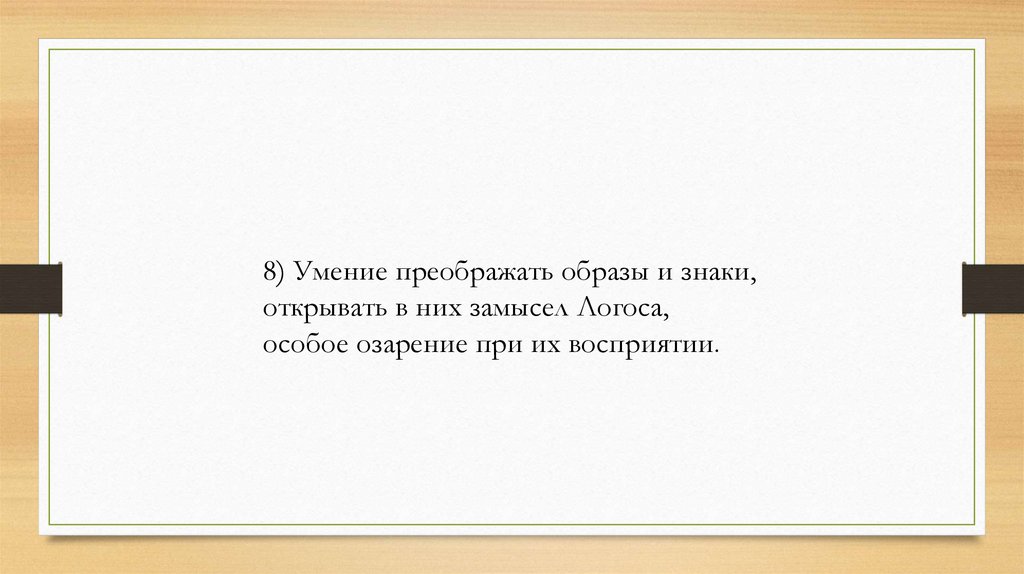 8) Умение преображать образы и знаки, открывать в них замысел Логоса, особое озарение при их восприятии.